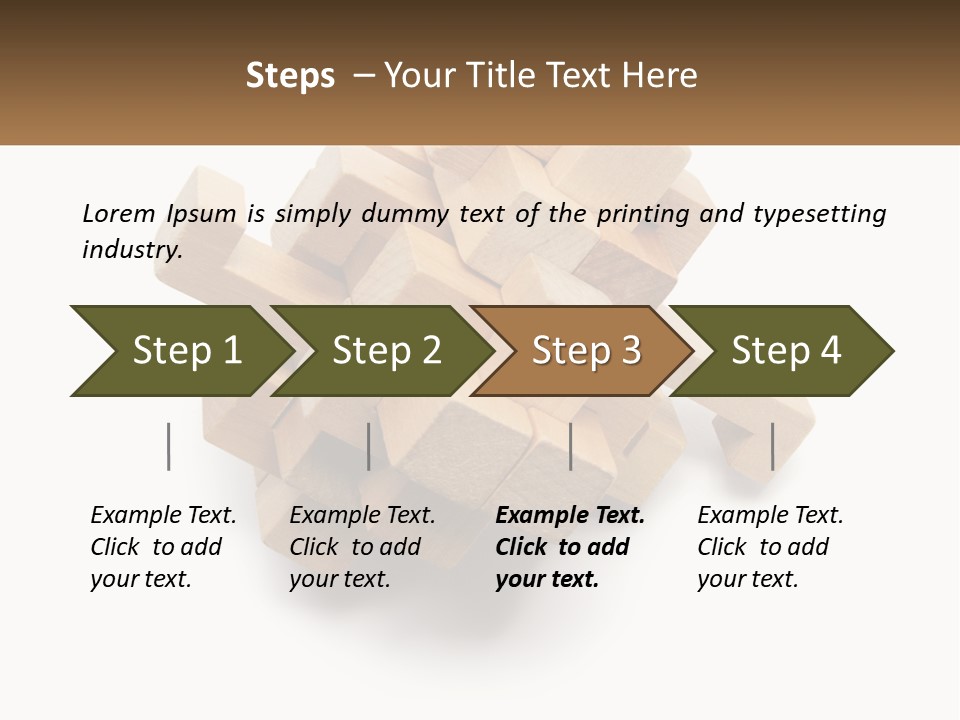 Steps – Your Title Text Here

Lorem Ipsum is simply dummy text of the printing and typesetting industry.

Step 1

Step 2

Step 3

Step 4

Example Text. Click to add your text.

Example Text. Click to add your text.

Example Text. Click to add your text.

Example Text. Click to add your text.